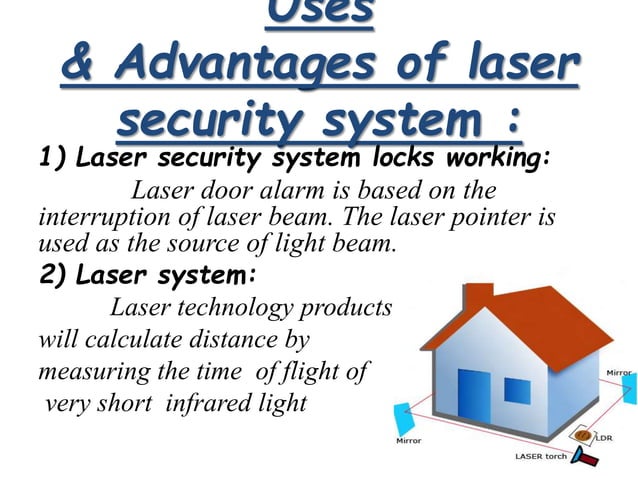 Uses & Advantages of laser security system :

1) Laser security system locks working:

Laser door alarm is based on the interruption of laser beam. The laser pointer is used as the source of light beam.

2) Laser system:

Laser technology products will calculate distance by measuring the time of flight of very short infrared light

Mirror

Mirror

LDR

LASER torch